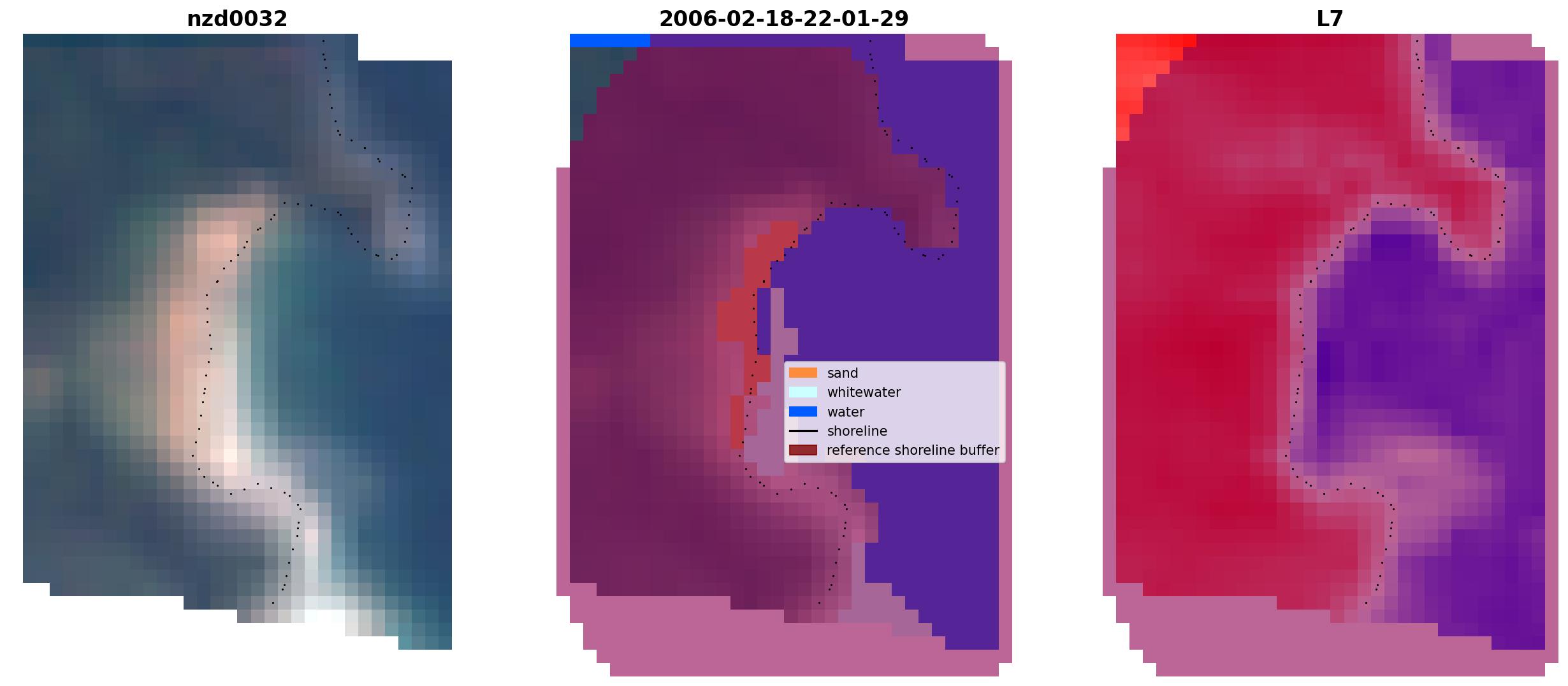 nzd0032

2006-02-18-22-01-29

sand
whitewater
water
shoreline
reference shoreline buffer

L7